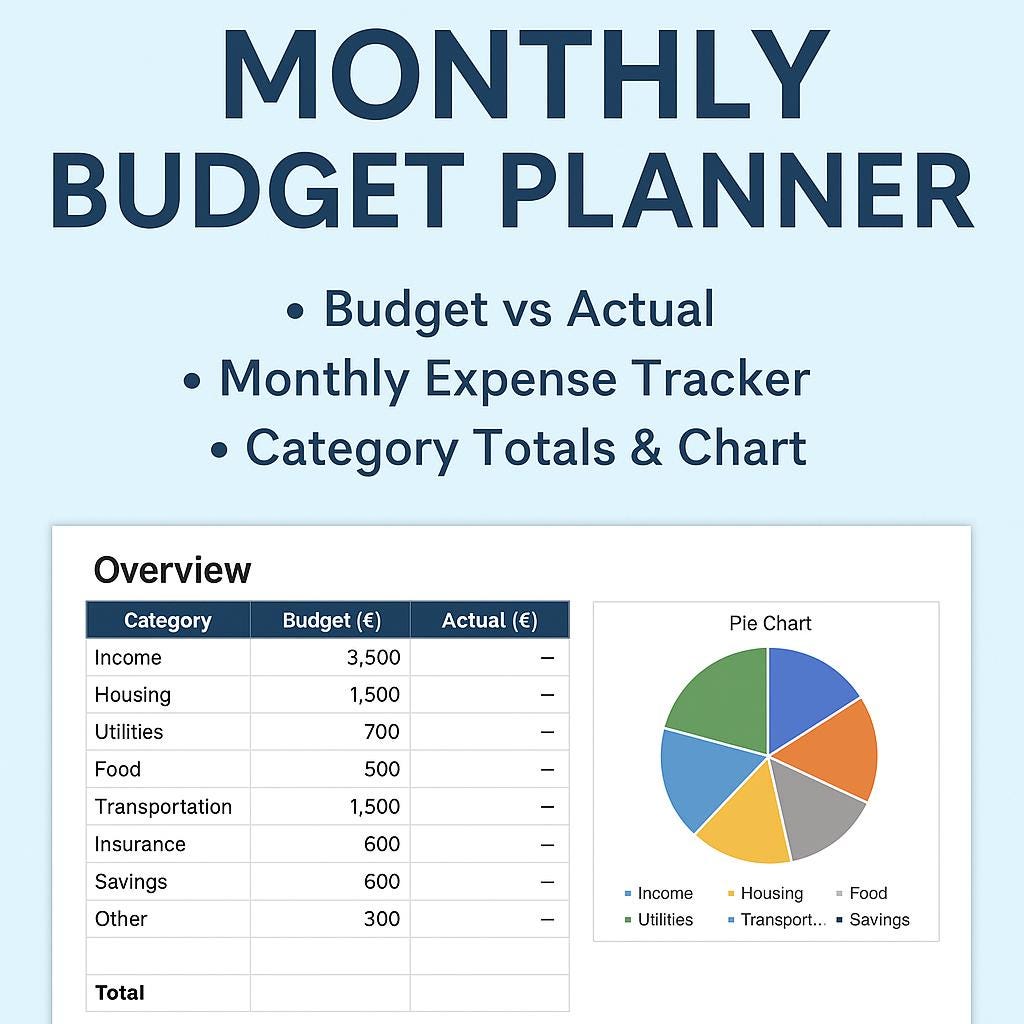 MONTHLY BUDGET PLANNER

• Budget vs Actual
• Monthly Expense Tracker
• Category Totals & Chart

Overview

| Category | Budget (€) | Actual (€) |
|---|---|---|
| Income | 3,500 | – |
| Housing | 1,500 | – |
| Utilities | 700 | – |
| Food | 500 | – |
| Transportation | 1,500 | – |
| Insurance | 600 | – |
| Savings | 600 | – |
| Other | 300 | – |
| | | |
| Total | | |

Pie Chart

Income
Housing
Food
Utilities
Transport...
Savings